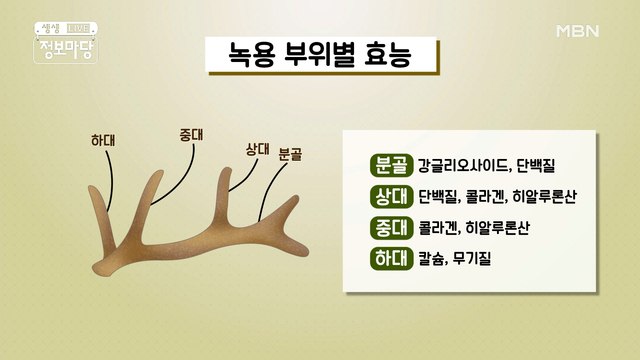 생생 LIVE
정보마당

MBN

녹용 부위별 효능

하대
중대
상대
분골

분골 강글리오사이드, 단백질
상대 단백질, 콜라겐, 히알루론산
중대 콜라겐, 히알루론산
하대 칼슘, 무기질